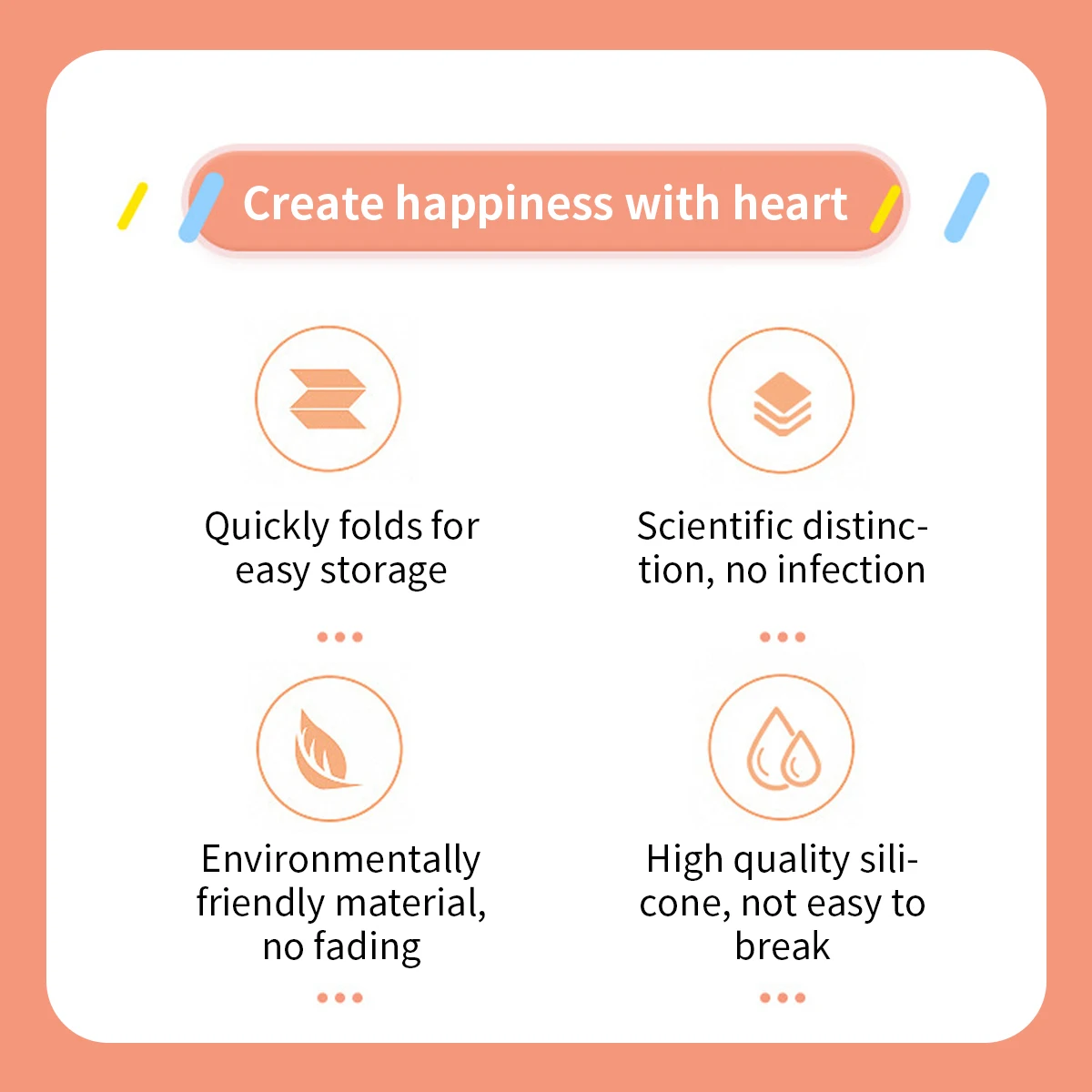 Create happiness with heart

Quickly folds for easy storage

Scientific distinction, no infection

Environmentally friendly material, no fading

High quality silicone, not easy to break